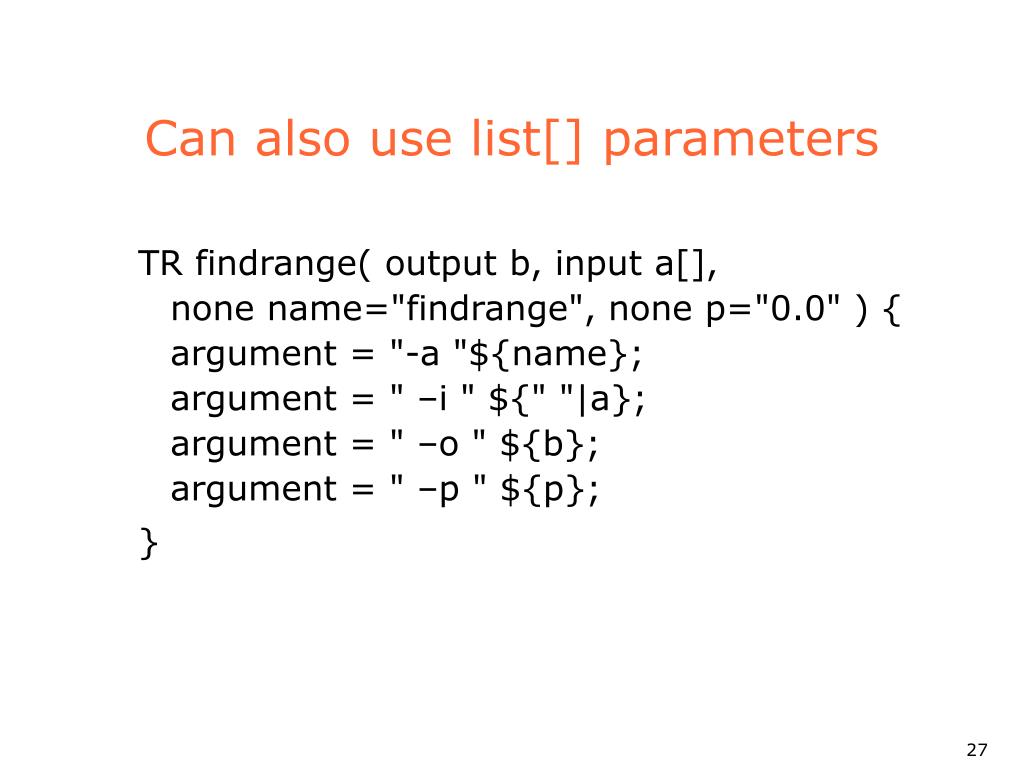 Can also use list[] parameters

TR findrange( output b, input a[],
  none name="findrange", none p="0.0" ) {
  argument = "-a "${name};
  argument = " –i " ${" "|a};
  argument = " –o " ${b};
  argument = " –p " ${p};
}

27